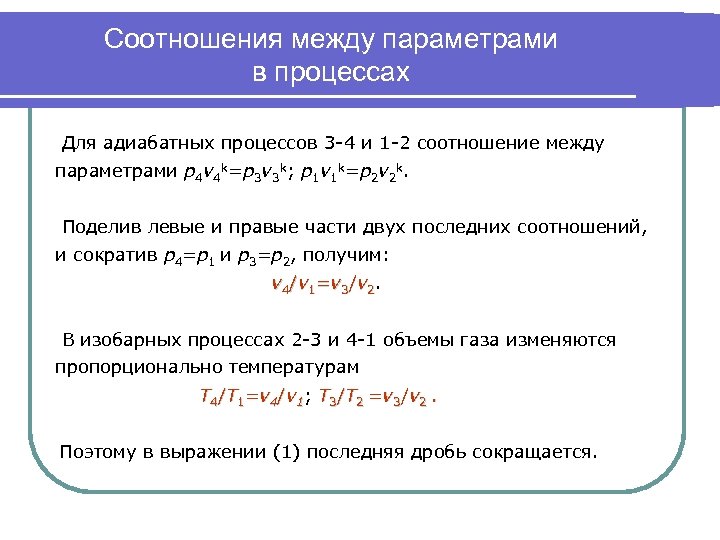 Соотношения между параметрами в процессах

Для адиабатных процессов 3-4 и 1-2 соотношение между параметрами $p_4v_4^k=p_3v_3^k$; $p_1v_1^k=p_2v_2^k$.

Поделив левые и правые части двух последних соотношений, и сократив $p_4=p_1$ и $p_3=p_2$, получим:
$v_4/v_1=v_3/v_2$.

В изобарных процессах 2-3 и 4-1 объемы газа изменяются пропорционально температурам
$T_4/T_1=v_4/v_1$; $T_3/T_2=v_3/v_2$ .

Поэтому в выражении (1) последняя дробь сокращается.